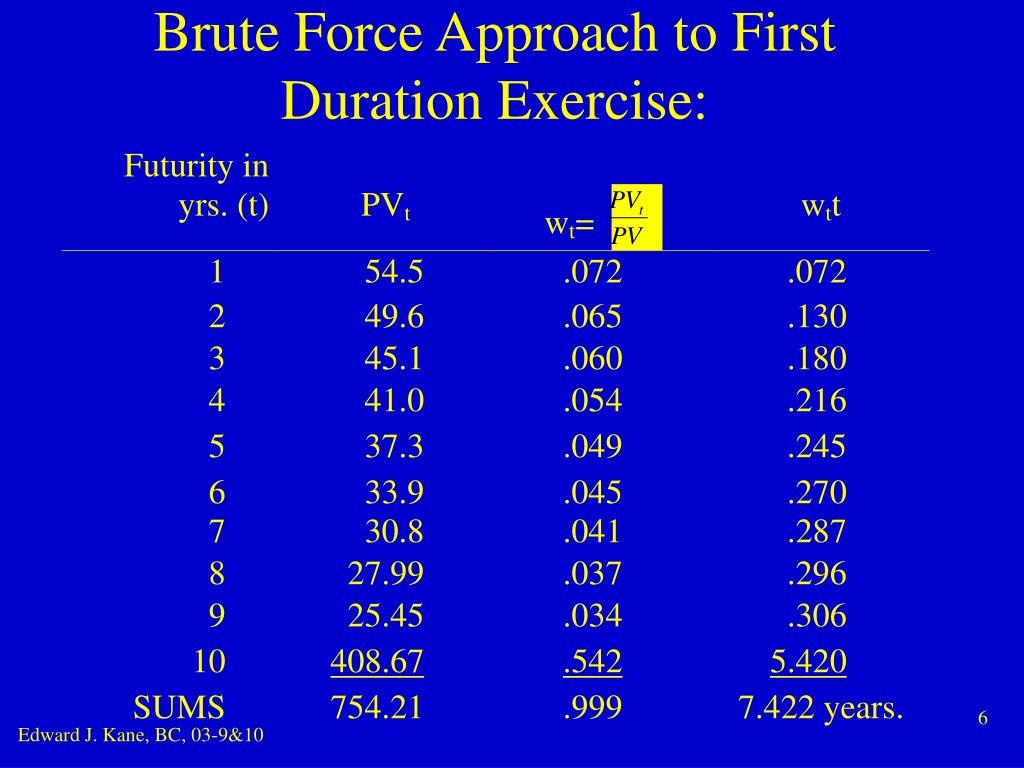 Brute Force Approach to First Duration Exercise:

| Futurity in yrs. (t) | $PV_t$ | $w_t = \frac{PV_t}{PV}$ | $w_t t$ |
|---|---|---|---|
| 1 | 54.5 | .072 | .072 |
| 2 | 49.6 | .065 | .130 |
| 3 | 45.1 | .060 | .180 |
| 4 | 41.0 | .054 | .216 |
| 5 | 37.3 | .049 | .245 |
| 6 | 33.9 | .045 | .270 |
| 7 | 30.8 | .041 | .287 |
| 8 | 27.99 | .037 | .296 |
| 9 | 25.45 | .034 | .306 |
| 10 | 408.67 | .542 | 5.420 |
| SUMS | 754.21 | .999 | 7.422 years. |

Edward J. Kane, BC, 03-9&10

6